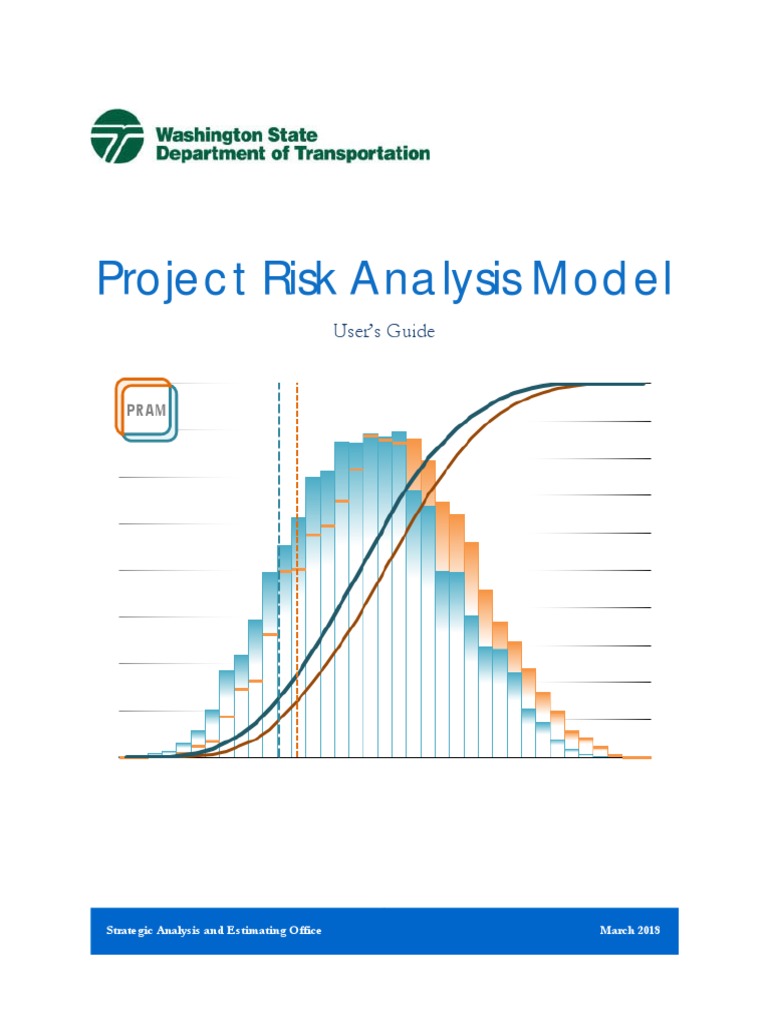 Washington State
Department of Transportation

Project Risk Analysis Model

User's Guide

PRAM

Strategic Analysis and Estimating Office

March 2018